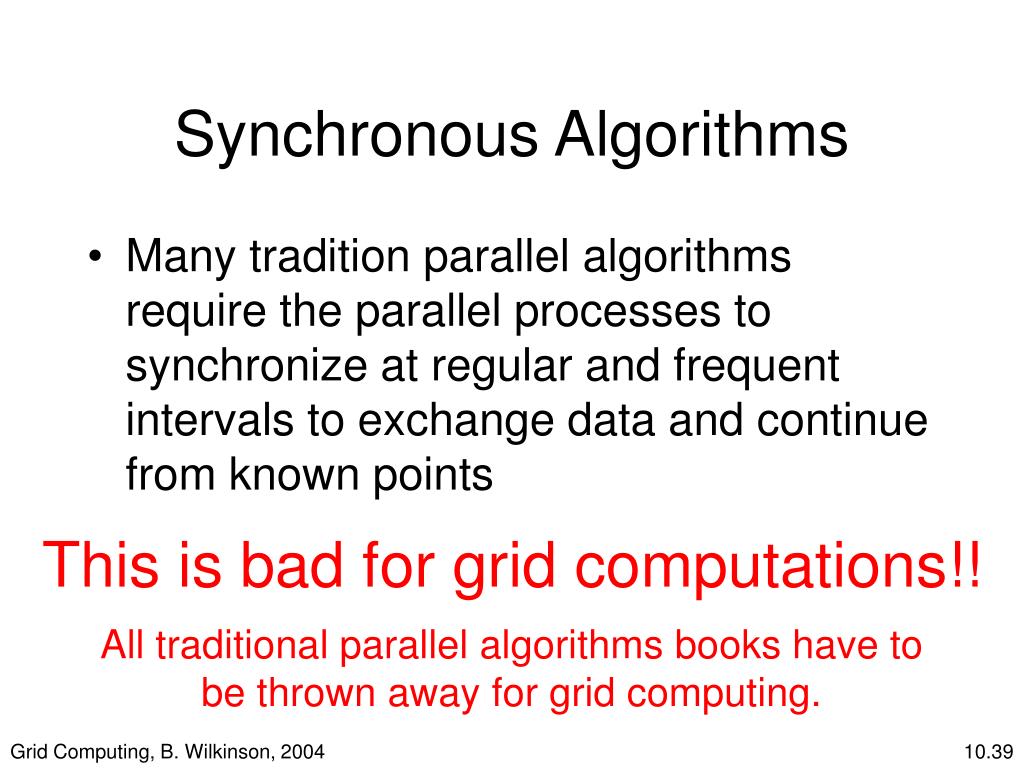 Synchronous Algorithms

• Many tradition parallel algorithms require the parallel processes to synchronize at regular and frequent intervals to exchange data and continue from known points

This is bad for grid computations!!

All traditional parallel algorithms books have to be thrown away for grid computing.

Grid Computing, B. Wilkinson, 2004

10.39